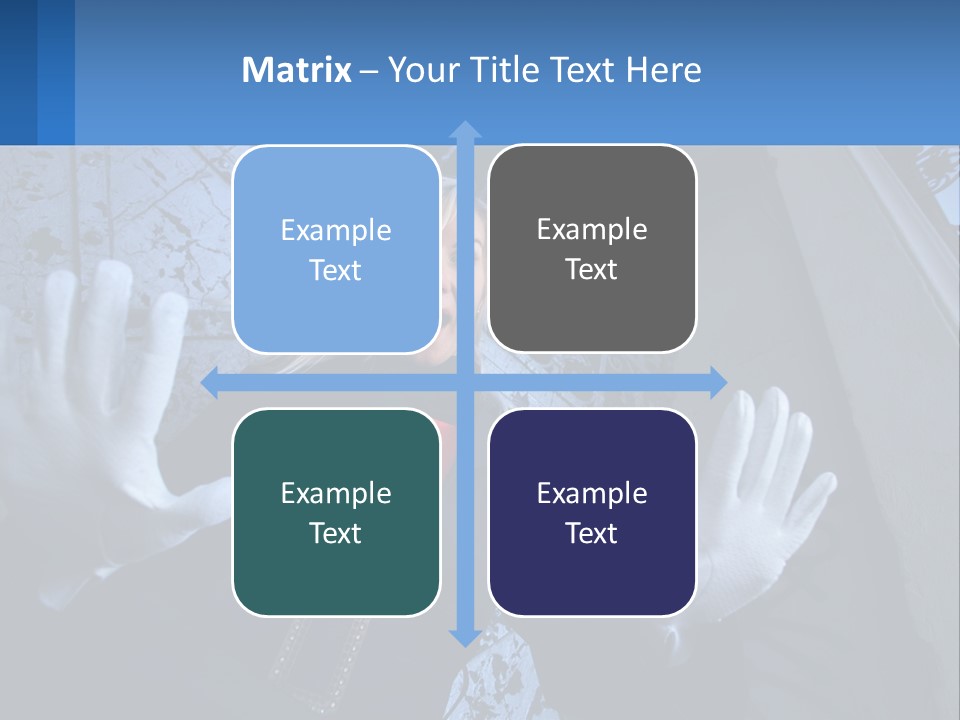 Matrix – Your Title Text Here

Example Text

Example Text

Example Text

Example Text